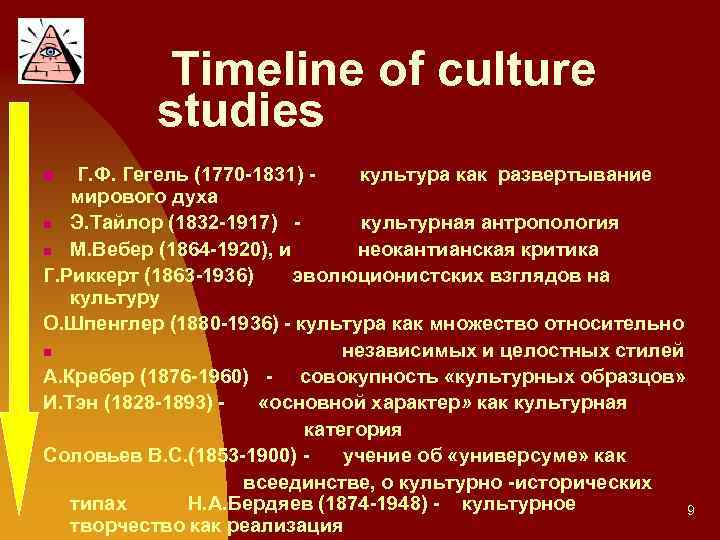 Timeline of culture studies

Г.Ф. Гегель (1770-1831) - культура как развертывание мирового духа

Э.Тайлор (1832-1917) - культурная антропология

М.Вебер (1864-1920), и неокантианская критика

Г.Риккерт (1863-1936) эволюционистских взглядов на культуру

О.Шпенглер (1880-1936) - культура как множество относительно

независимых и целостных стилей

А.Кребер (1876-1960) - совокупность «культурных образцов»

И.Тэн (1828-1893) - «основной характер» как культурная категория

Соловьев В.С.(1853-1900) - учение об «универсуме» как всеединстве, о культурно -исторических типах Н.А.Бердяев (1874-1948) - культурное творчество как реализация

9